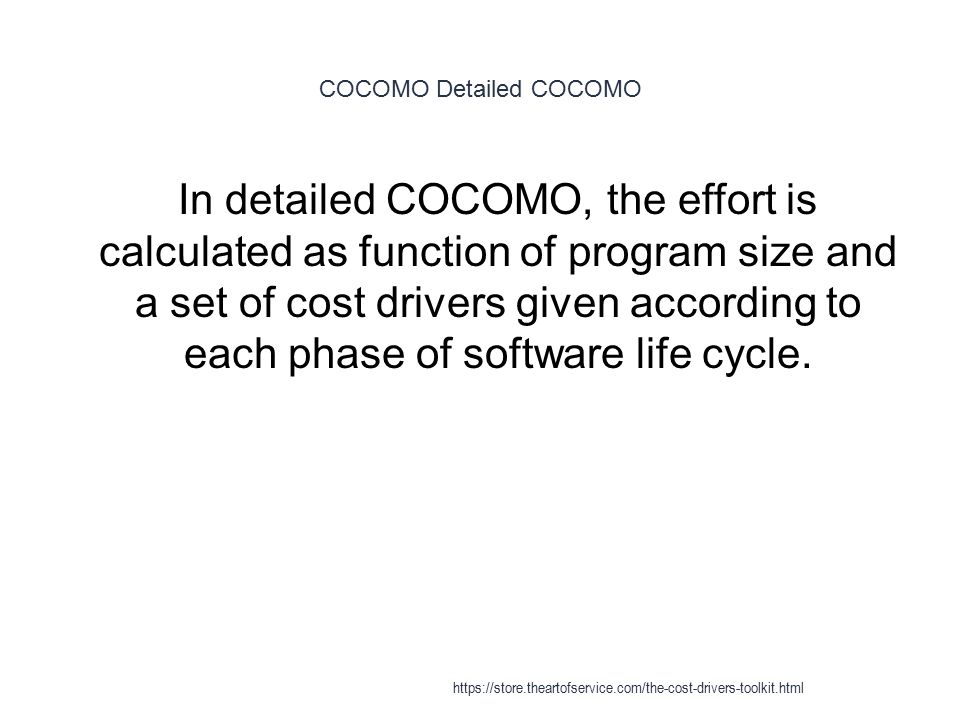 COCOMO Detailed COCOMO

In detailed COCOMO, the effort is calculated as function of program size and a set of cost drivers given according to each phase of software life cycle.

https://store.theartofservice.com/the-cost-drivers-toolkit.html